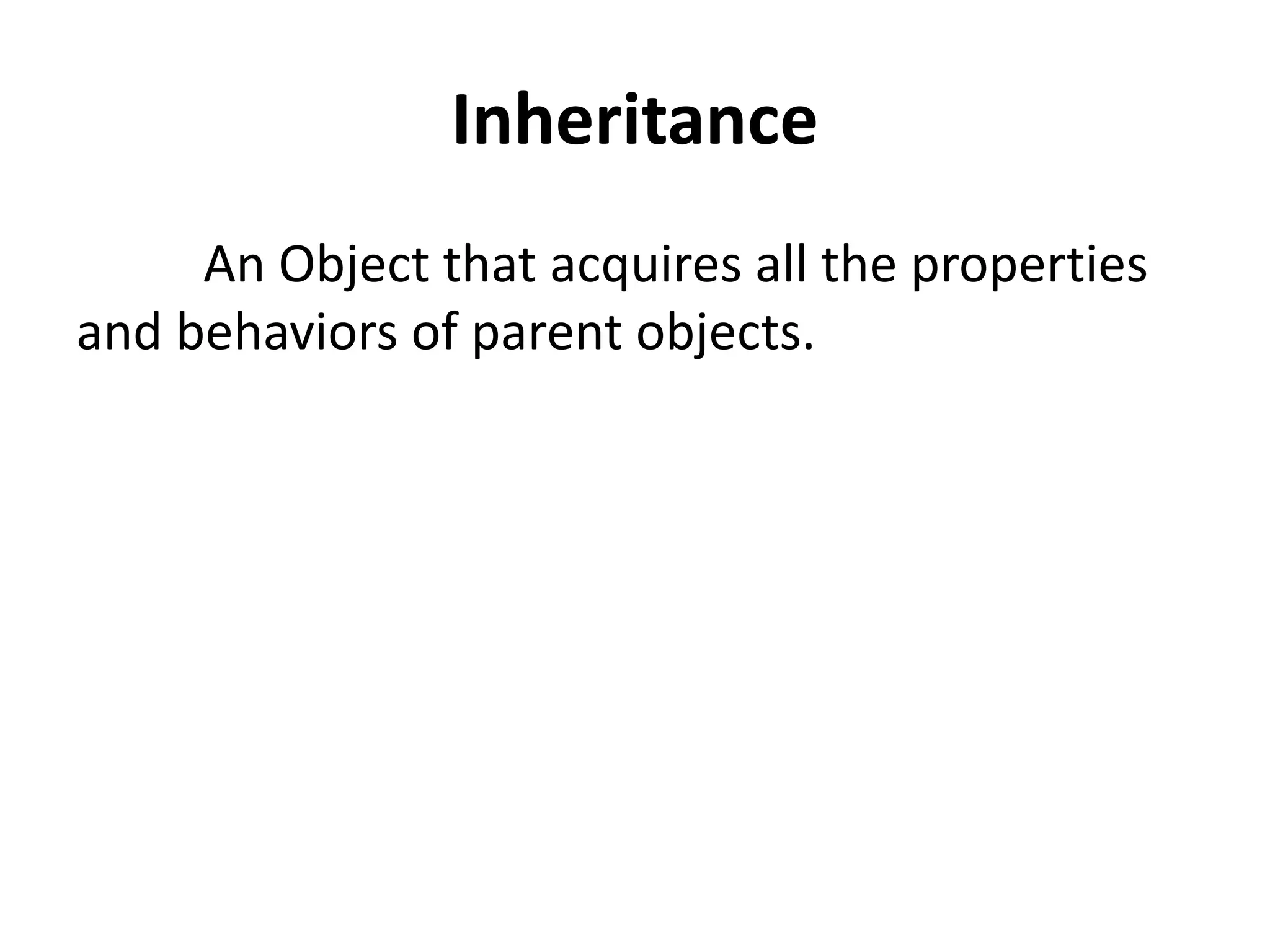 Inheritance

An Object that acquires all the properties and behaviors of parent objects.